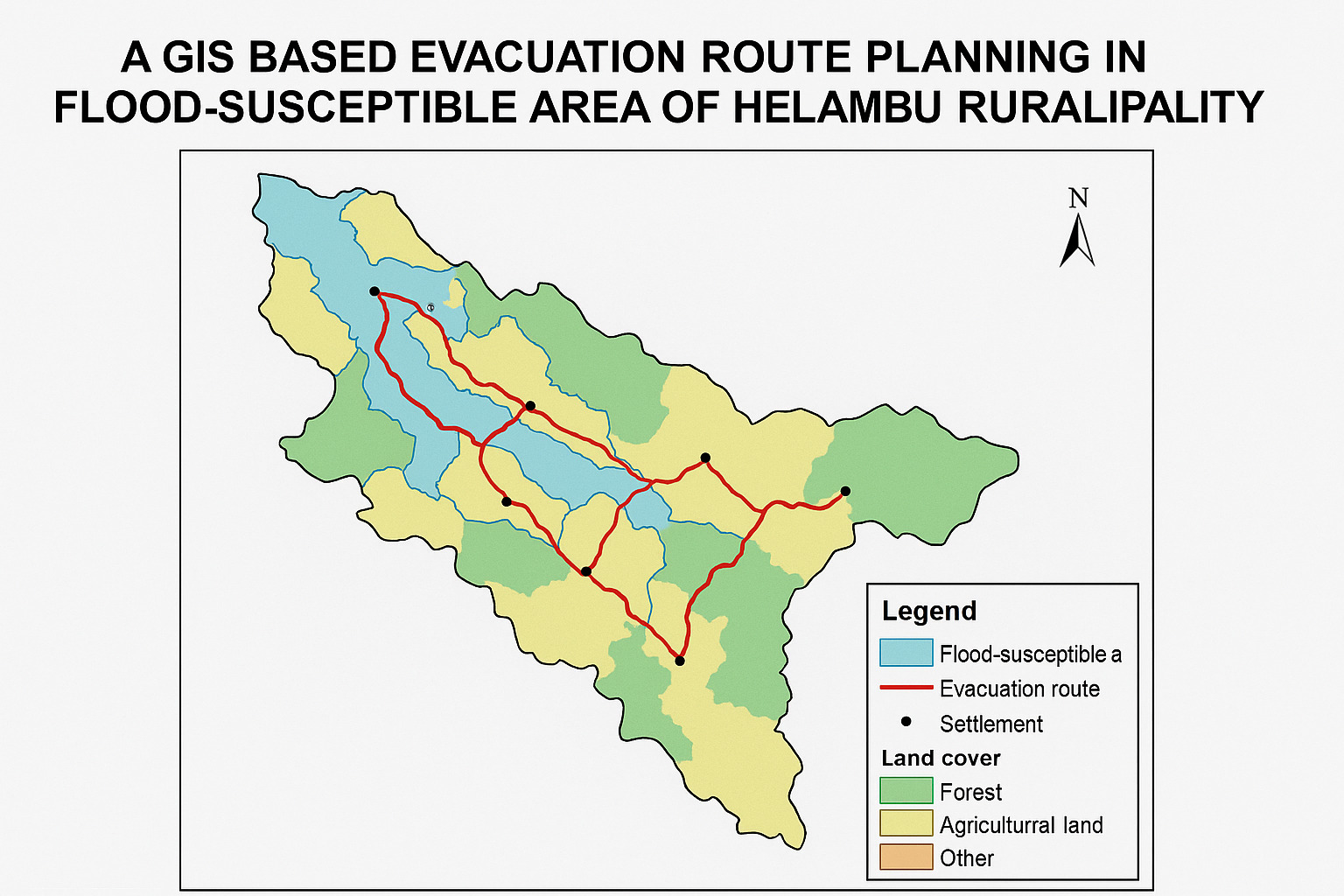 A GIS BASED EVACUATION ROUTE PLANNING IN FLOOD-SUSCEPTIBLE AREA OF HELAMBU RURALIPALITY

N

Legend
Flood-susceptible a
Evacuation route
Settlement
Land cover
Forest
Agriculturral land
Other